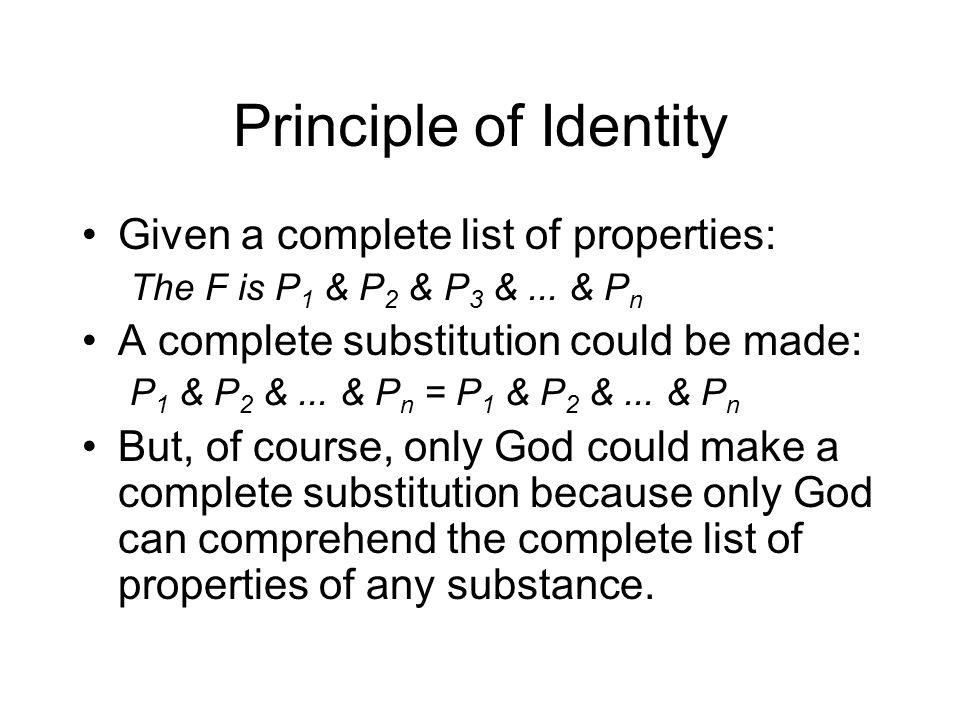 Principle of Identity

• Given a complete list of properties:
The F is $P_1$ & $P_2$ & $P_3$ & ... & $P_n$

• A complete substitution could be made:
$P_1$ & $P_2$ & ... & $P_n$ = $P_1$ & $P_2$ & ... & $P_n$

• But, of course, only God could make a complete substitution because only God can comprehend the complete list of properties of any substance.